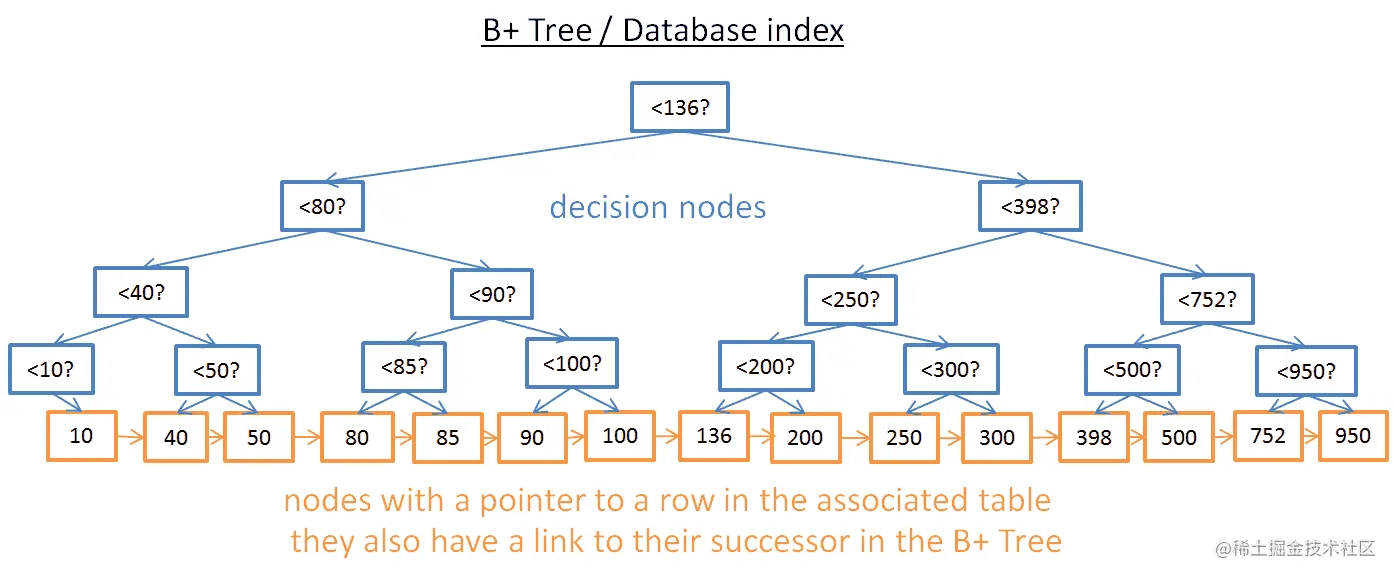 B+ Tree / Database index

<136?

<80?

decision nodes

<398?

<40?

<90?

<250?

<752?

<10?

<50?

<85?

<100?

<200?

<300?

<500?

<950?

10

40

50

80

85

90

100

136

200

250

300

398

500

752

950

nodes with a pointer to a row in the associated table
they also have a link to their successor in the B+ Tree

@稀土掘金技术社区